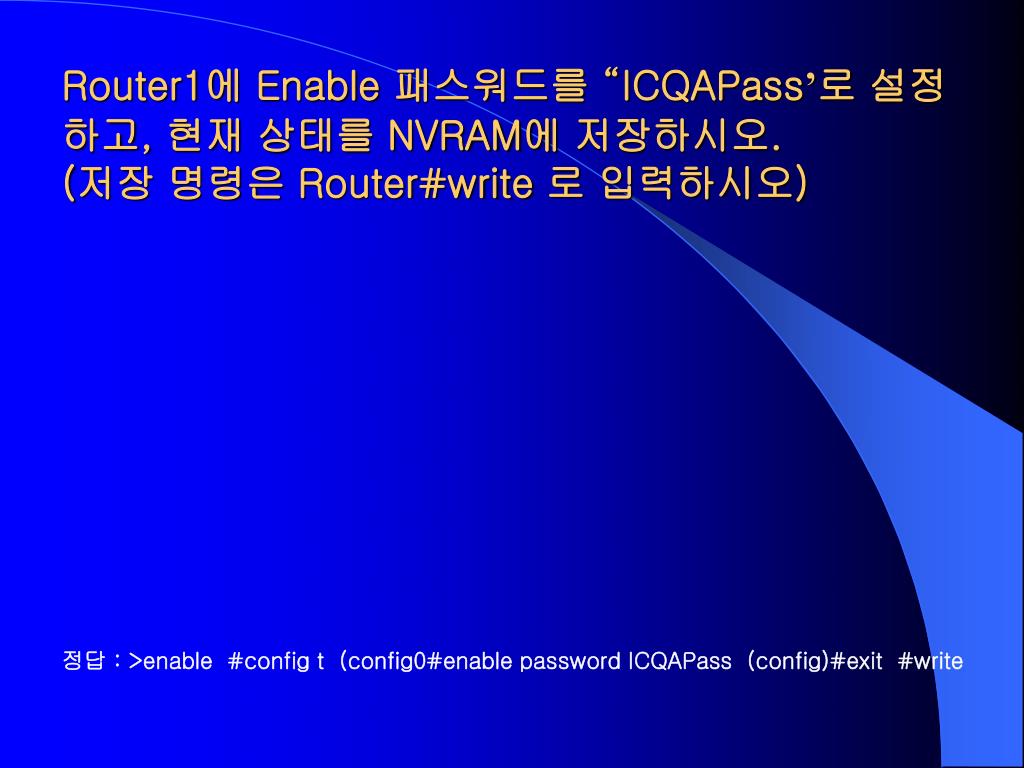 Router1에 Enable 패스워드를 “ICQAPass’로 설정하고, 현재 상태를 NVRAM에 저장하시오.
(저장 명령은 Router#write 로 입력하시오)

정답 : >enable #config t (config0#enable password ICQAPass (config)#exit #write